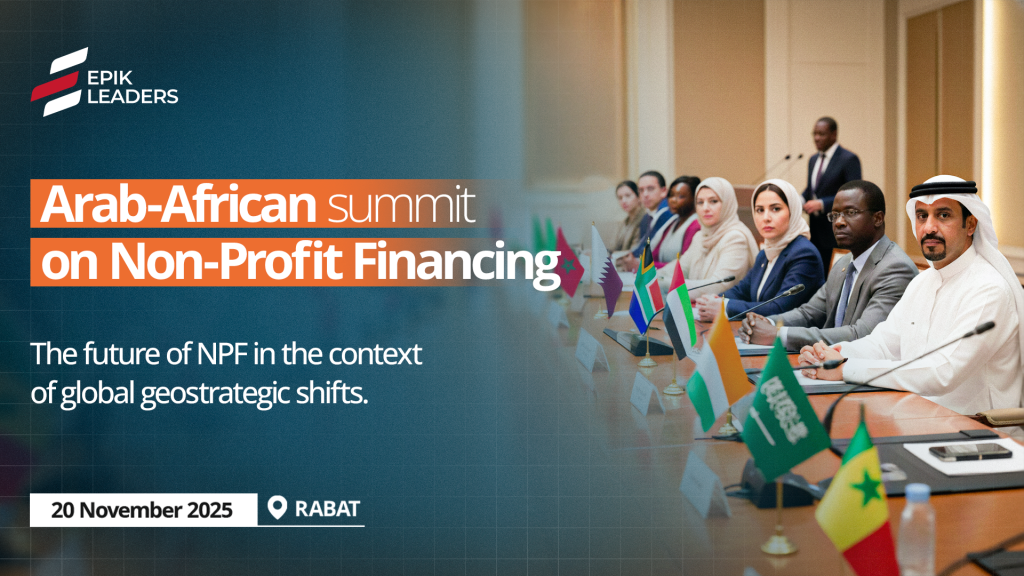 EPIK LEADERS

Arab-African summit on Non-Profit Financing

The future of NPF in the context of global geostrategic shifts.

20 November 2025

RABAT